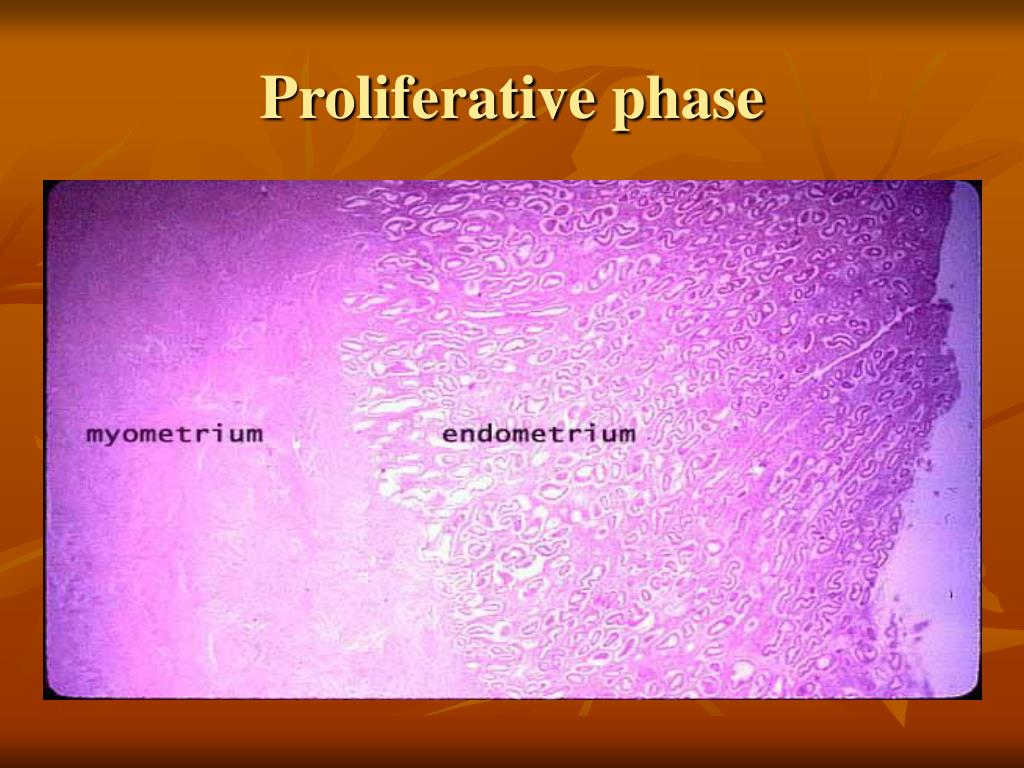 Proliferative phase

myometrium

endometrium